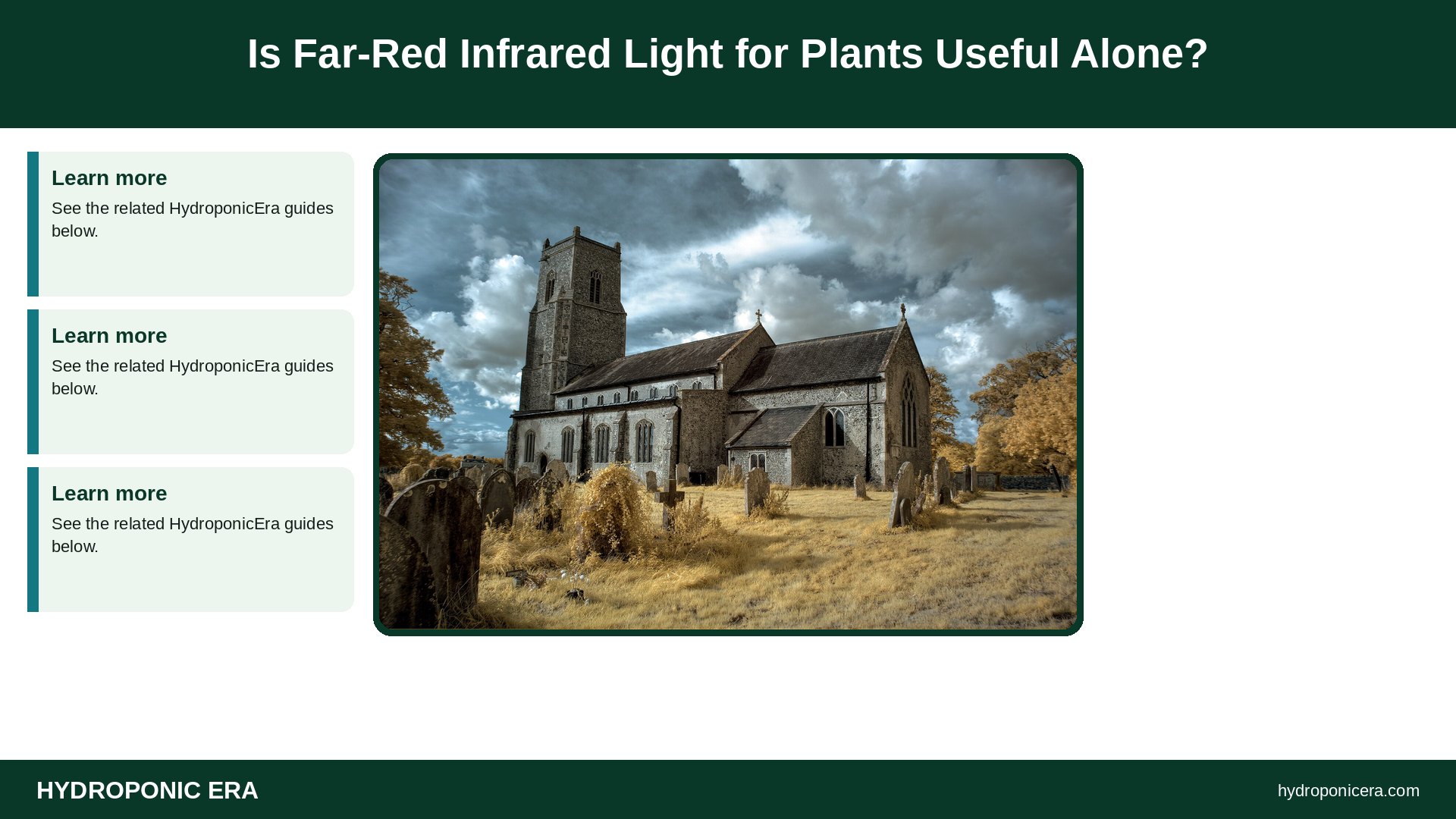 Is Far-Red Infrared Light for Plants Useful Alone?

Learn more

See the related HydroponicEra guides below.

Learn more

See the related HydroponicEra guides below.

Learn more

See the related HydroponicEra guides below.

HYDROPONIC ERA

hydroponicera.com